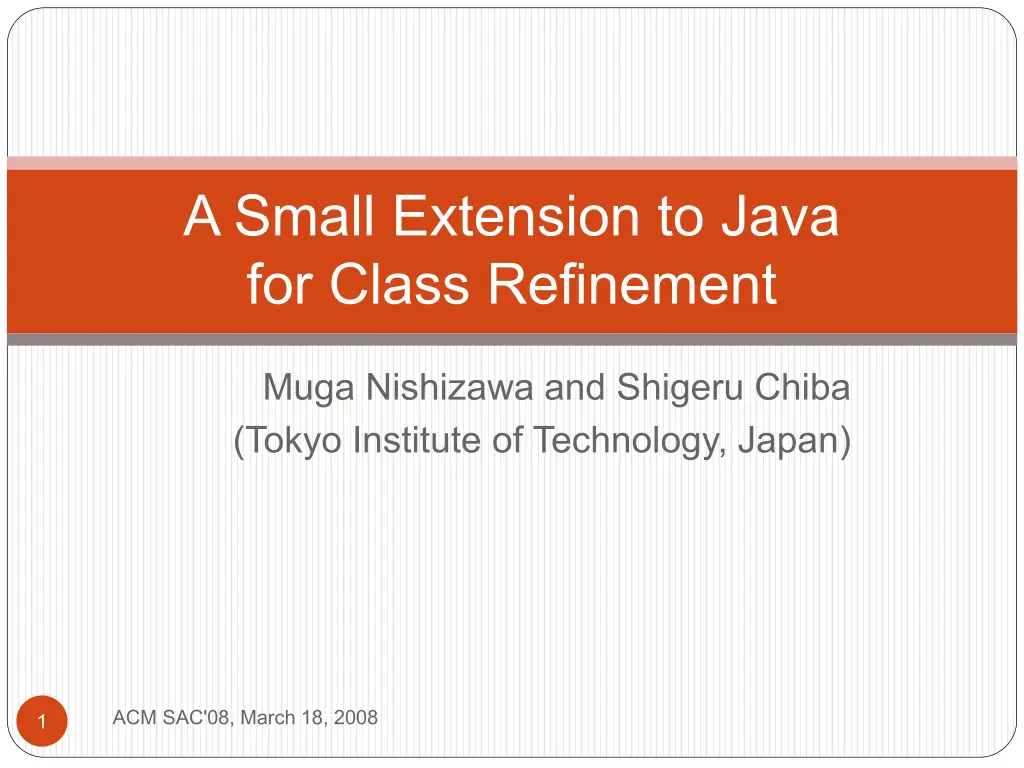 A Small Extension to Java for Class Refinement

Muga Nishizawa and Shigeru Chiba
(Tokyo Institute of Technology, Japan)

1

ACM SAC'08, March 18, 2008